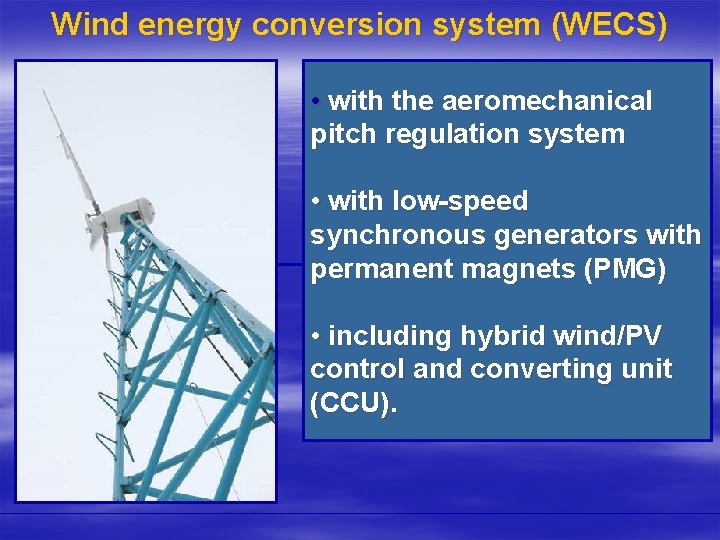 Wind energy conversion system (WECS)

• with the aeromechanical pitch regulation system

• with low-speed synchronous generators with permanent magnets (PMG)

• including hybrid wind/PV control and converting unit (CCU).